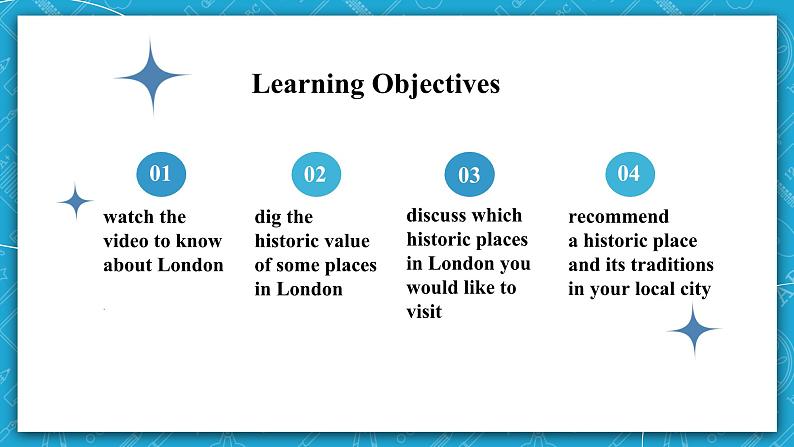 Learning Objectives

01
watch the video to know about London

02
dig the historic value of some places in London

03
discuss which historic places in London you would like to visit

04
recommend a historic place and its traditions in your local city